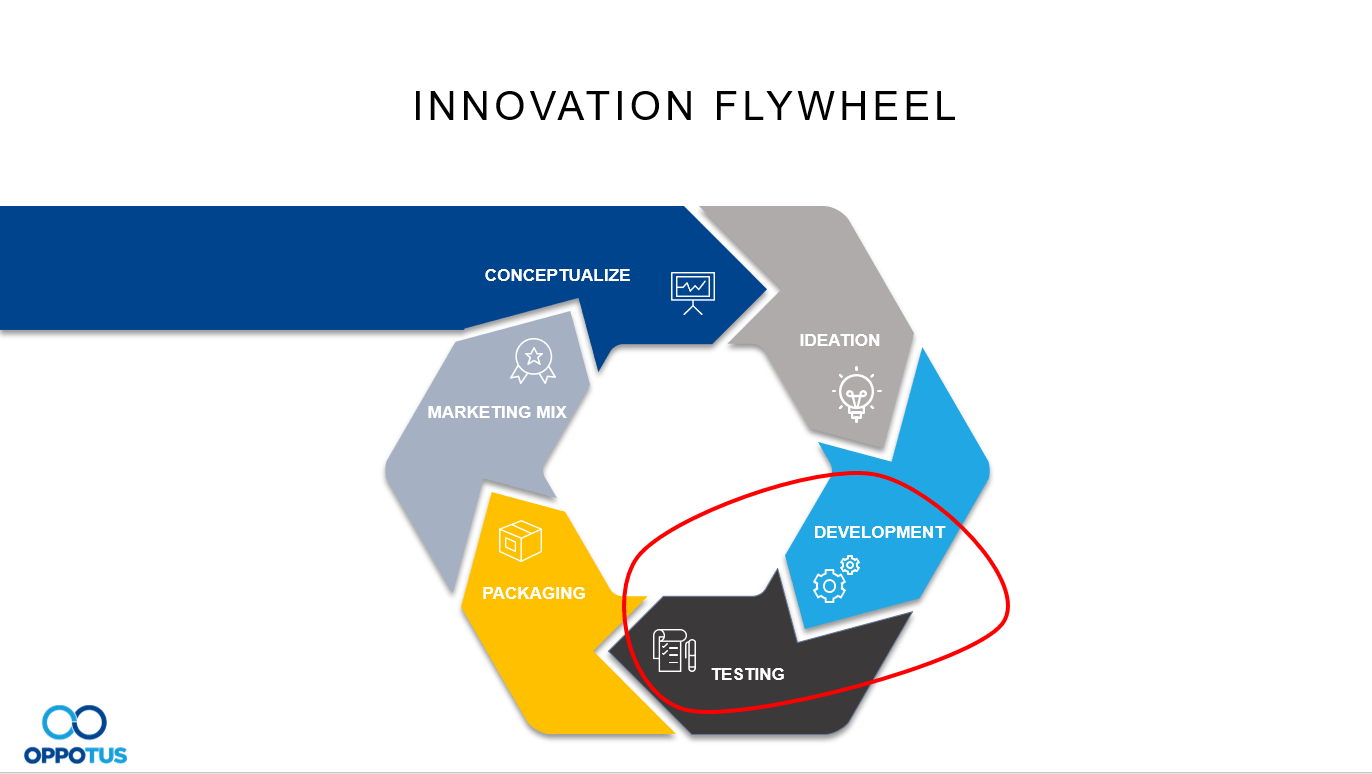 INNOVATION FLYWHEEL

CONCEPTUALIZE

IDEATION

DEVELOPMENT

TESTING

PACKAGING

MARKETING MIX

OPPOTUS